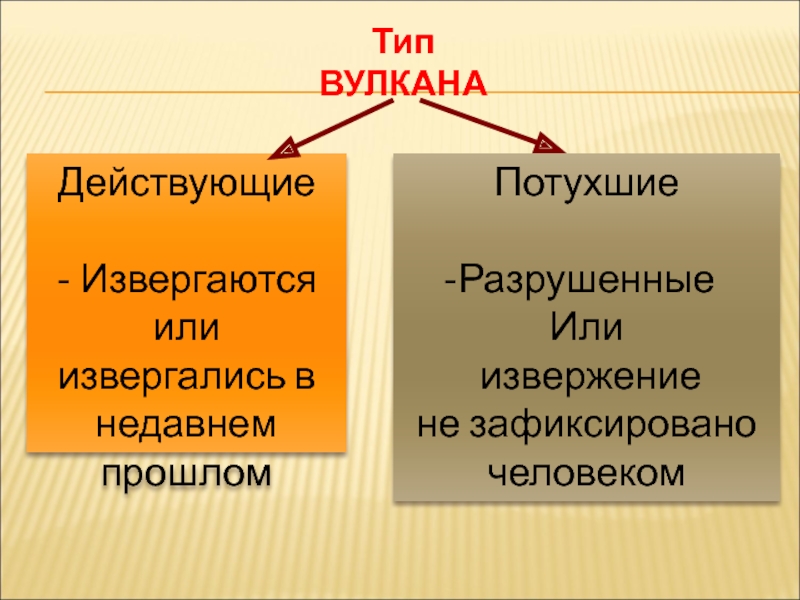 Тип
ВУЛКАНА

Действующие

- Извергаются или извергались в недавнем прошлом

Потухшие

-Разрушенные
Или
извержение
не зафиксировано человеком